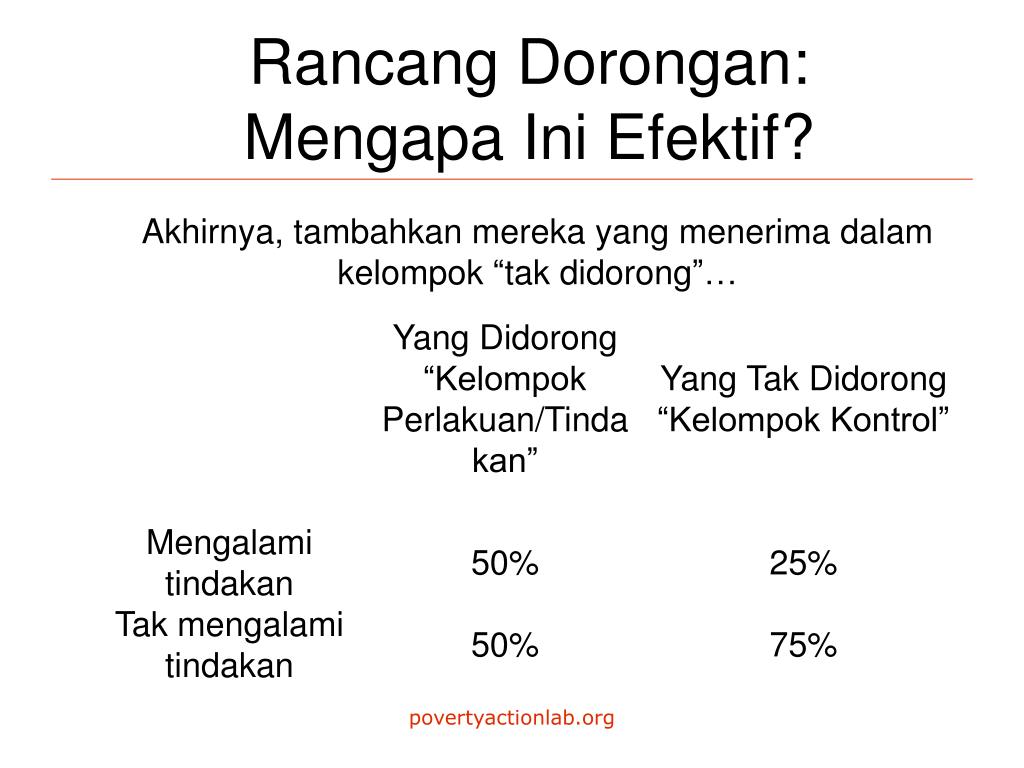 Rancang Dorongan: Mengapa Ini Efektif?

Akhirnya, tambahkan mereka yang menerima dalam kelompok “tak didorong”…

| | Yang Didorong “Kelompok Perlakuan/Tindakan” | Yang Tak Didorong “Kelompok Kontrol” |
|---|---|---|
| Mengalami tindakan | 50% | 25% |
| Tak mengalami tindakan | 50% | 75% |

povertyactionlab.org